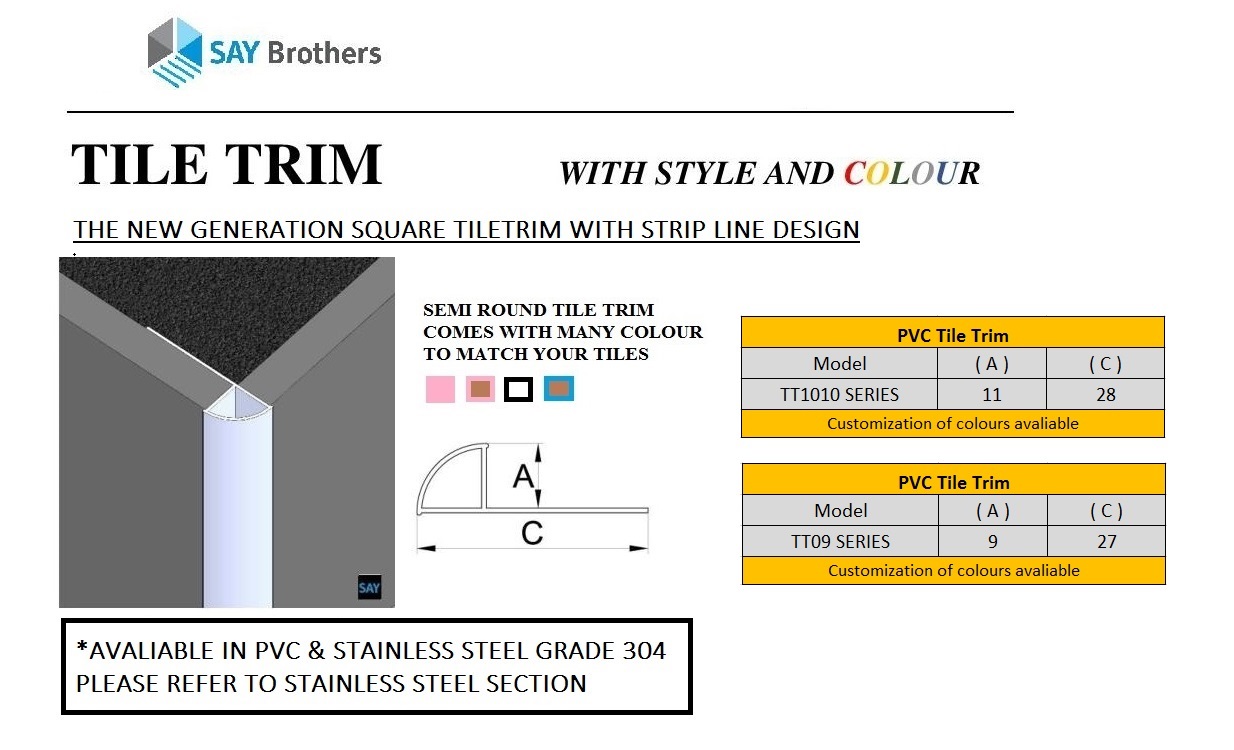 SAY Brothers

TILE TRIM

WITH STYLE AND COLOUR

THE NEW GENERATION SQUARE TILETRIM WITH STRIP LINE DESIGN

SAY

SEMI ROUND TILE TRIM COMES WITH MANY COLOUR TO MATCH YOUR TILES

A

C

| PVC Tile Trim | | |
|---|---|---|
| Model | ( A ) | ( C ) |
| TT1010 SERIES | 11 | 28 |
| Customization of colours avaliable | | |

| PVC Tile Trim | | |
|---|---|---|
| Model | ( A ) | ( C ) |
| TT09 SERIES | 9 | 27 |
| Customization of colours avaliable | | |

*AVALIABLE IN PVC & STAINLESS STEEL GRADE 304
PLEASE REFER TO STAINLESS STEEL SECTION